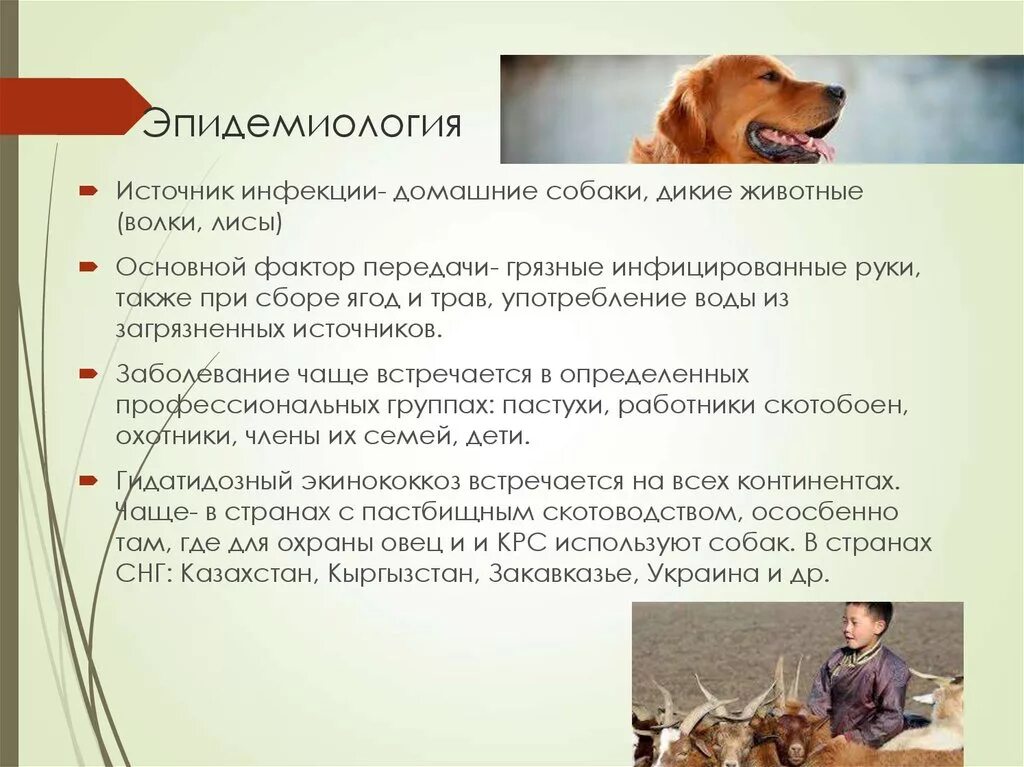 Эпидемиология

Источник инфекции- домашние собаки, дикие животные (волки, лисы)

Основной фактор передачи- грязные инфицированные руки, также при сборе ягод и трав, употребление воды из загрязненных источников.

Заболевание чаще встречается в определенных профессиональных группах: пастухи, работники скотобоен, охотники, члены их семей, дети.

Гидатидозный экинококкоз встречается на всех континентах. Чаще- в странах с пастбищным скотоводством, ососбенно там, где для охраны овец и и КРС используют собак. В странах СНГ: Казахстан, Кыргызстан, Закавказье, Украина и др.